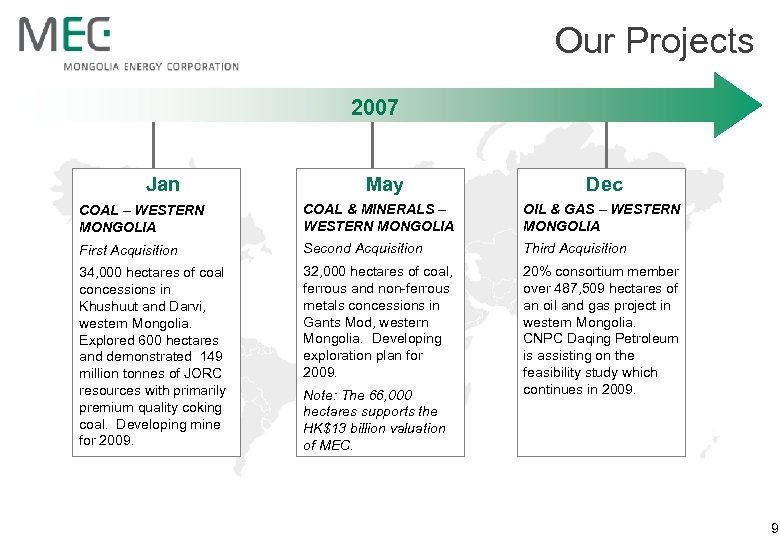 MEC
MONGOLIA ENERGY CORPORATION

Our Projects

2007

Jan
COAL – WESTERN MONGOLIA
First Acquisition
34,000 hectares of coal concessions in Khushuut and Darvi, western Mongolia. Explored 600 hectares and demonstrated 149 million tonnes of JORC resources with primarily premium quality coking coal. Developing mine for 2009.

May
COAL & MINERALS – WESTERN MONGOLIA
Second Acquisition
32,000 hectares of coal, ferrous and non-ferrous metals concessions in Gants Mod, western Mongolia. Developing exploration plan for 2009.
Note: The 66,000 hectares supports the HK$13 billion valuation of MEC.

Dec
OIL & GAS – WESTERN MONGOLIA
Third Acquisition
20% consortium member over 487,509 hectares of an oil and gas project in western Mongolia. CNPC Daqing Petroleum is assisting on the feasibility study which continues in 2009.

9